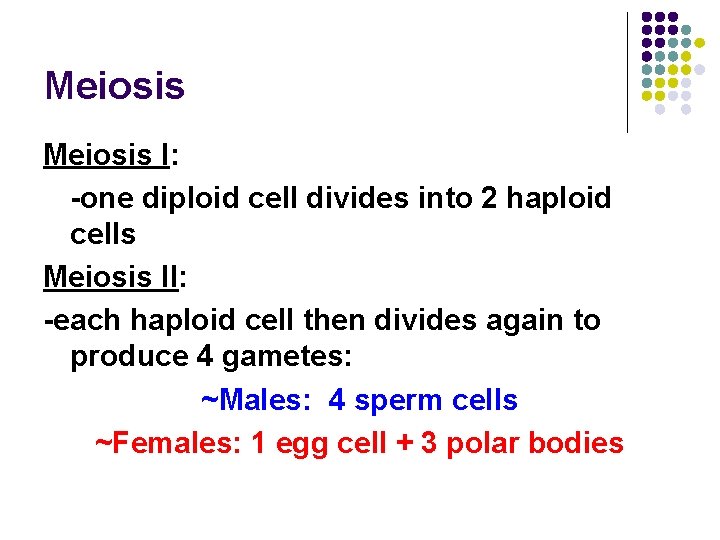 Meiosis

Meiosis I:

-one diploid cell divides into 2 haploid cells

Meiosis II:

-each haploid cell then divides again to produce 4 gametes:

~Males: 4 sperm cells

~Females: 1 egg cell + 3 polar bodies